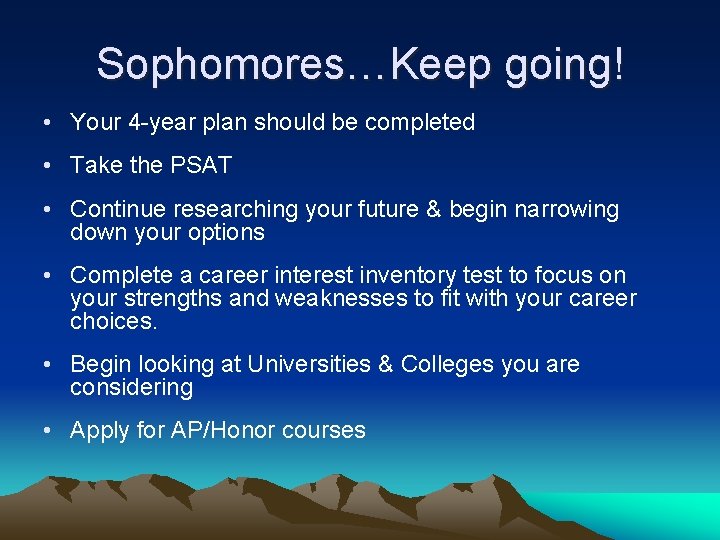 Sophomores…Keep going!

• Your 4-year plan should be completed

• Take the PSAT

• Continue researching your future & begin narrowing down your options

• Complete a career interest inventory test to focus on your strengths and weaknesses to fit with your career choices.

• Begin looking at Universities & Colleges you are considering

• Apply for AP/Honor courses